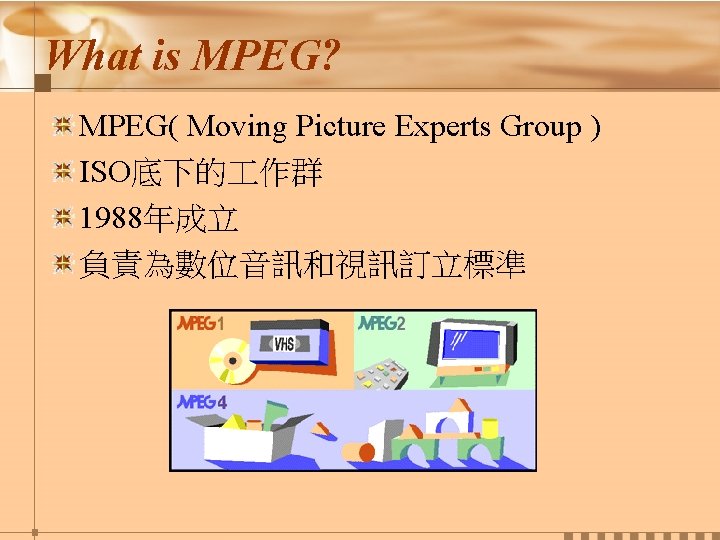 What is MPEG?

MPEG( Moving Picture Experts Group )

ISO底下的工作群

1988年成立

負責為數位音訊和視訊訂立標準

MPEG1

VHS

MPEG2

MPEG4